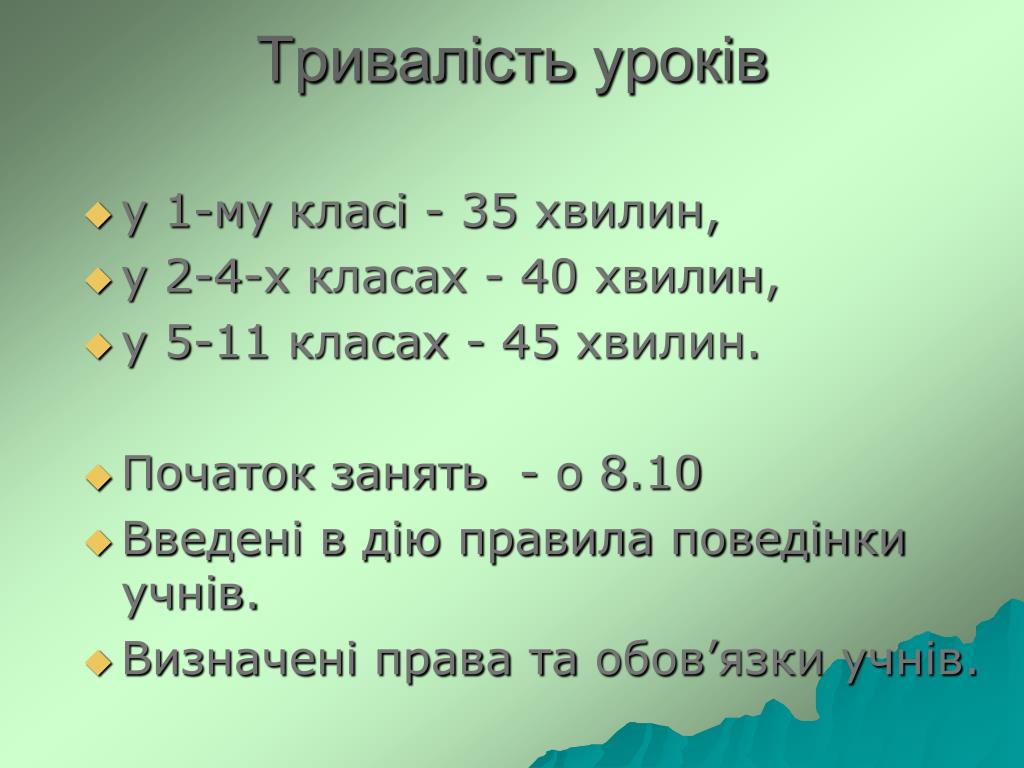 Тривалість уроків

у 1-му класі - 35 хвилин,
у 2-4-х класах - 40 хвилин,
у 5-11 класах - 45 хвилин.

Початок занять - о 8.10
Введені в дію правила поведінки учнів.
Визначені права та обов’язки учнів.